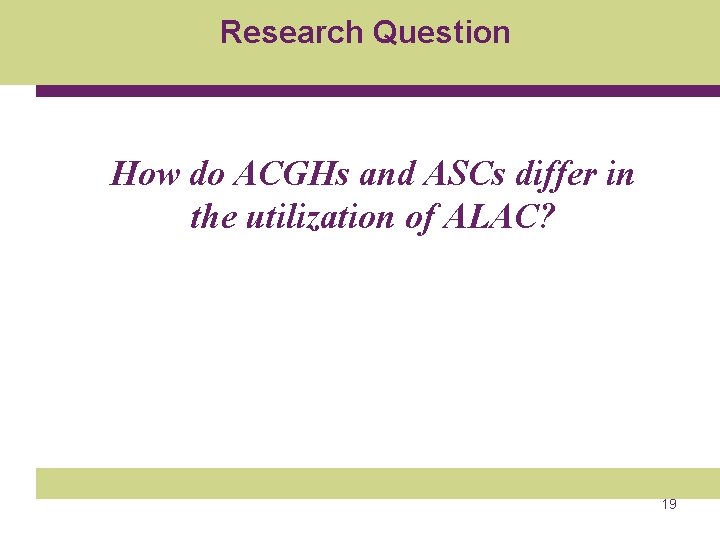 Research Question

How do ACGHs and ASCs differ in the utilization of ALAC?

19